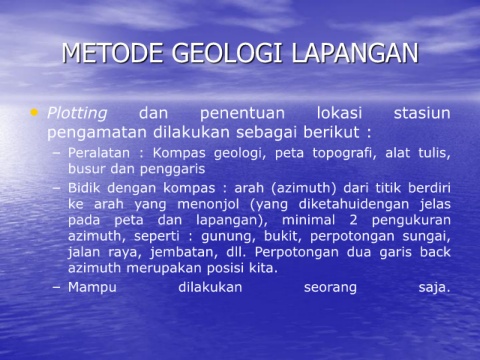 METODE GEOLOGI LAPANGAN

• Plotting dan penentuan lokasi stasiun pengamatan dilakukan sebagai berikut :

– Peralatan : Kompas geologi, peta topografi, alat tulis, busur dan penggaris

– Bidik dengan kompas : arah (azimuth) dari titik berdiri ke arah yang menonjol (yang diketahuidengan jelas pada peta dan lapangan), minimal 2 pengukuran azimuth, seperti : gunung, bukit, perpotongan sungai, jalan raya, jembatan, dll. Perpotongan dua garis back azimuth merupakan posisi kita.

– Mampu dilakukan seorang saja.